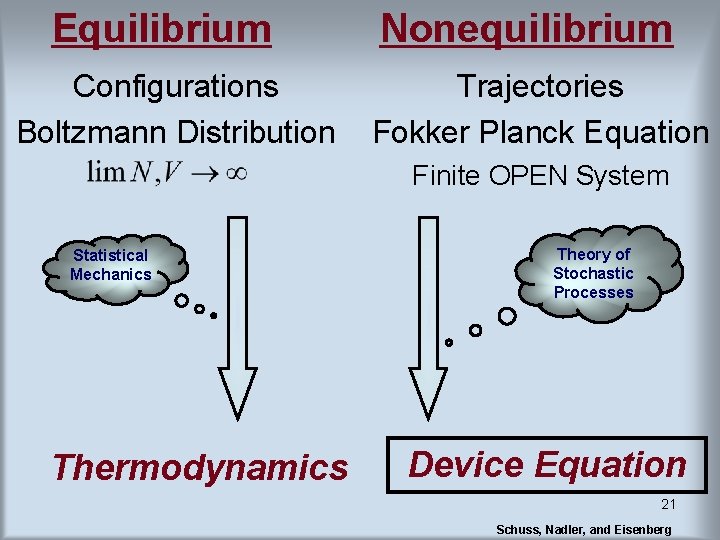 Equilibrium

Configurations

Boltzmann Distribution

$\lim N, V \to \infty$

Statistical Mechanics

Thermodynamics

Nonequilibrium

Trajectories

Fokker Planck Equation

Finite OPEN System

Theory of Stochastic Processes

Device Equation

21

Schuss, Nadler, and Eisenberg